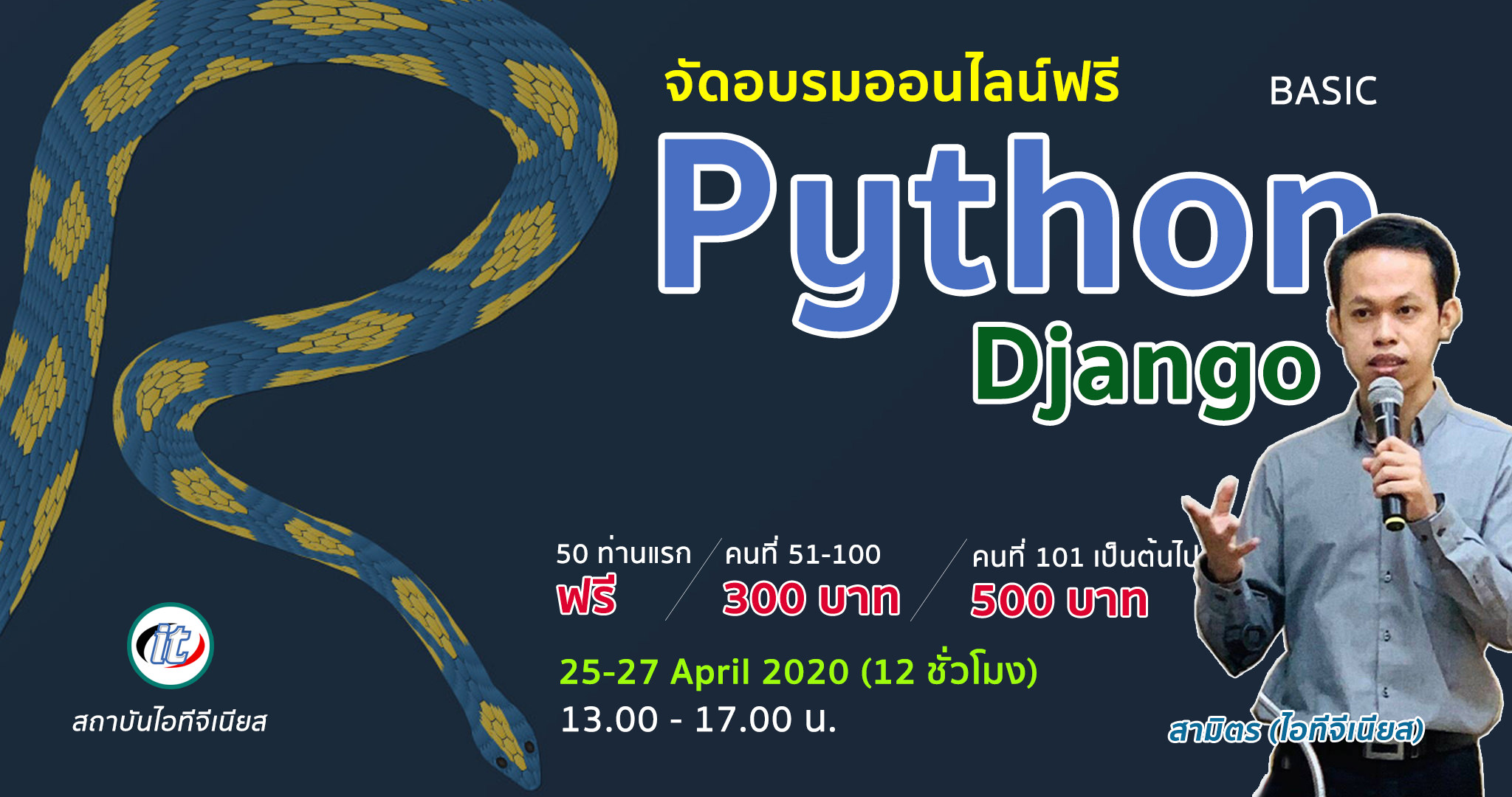 จัดอบรมออนไลน์ฟรี

BASIC

Python

Django

50 ท่านแรก
ฟรี

คนที่ 51-100
300 บาท

คนที่ 101 เป็นต้นไป
500 บาท

25-27 April 2020 (12 ชั่วโมง)
13.00 - 17.00 น.

it

สถาบันไอทีจีเนียส

สามิตร (ไอทีจีเนียส)